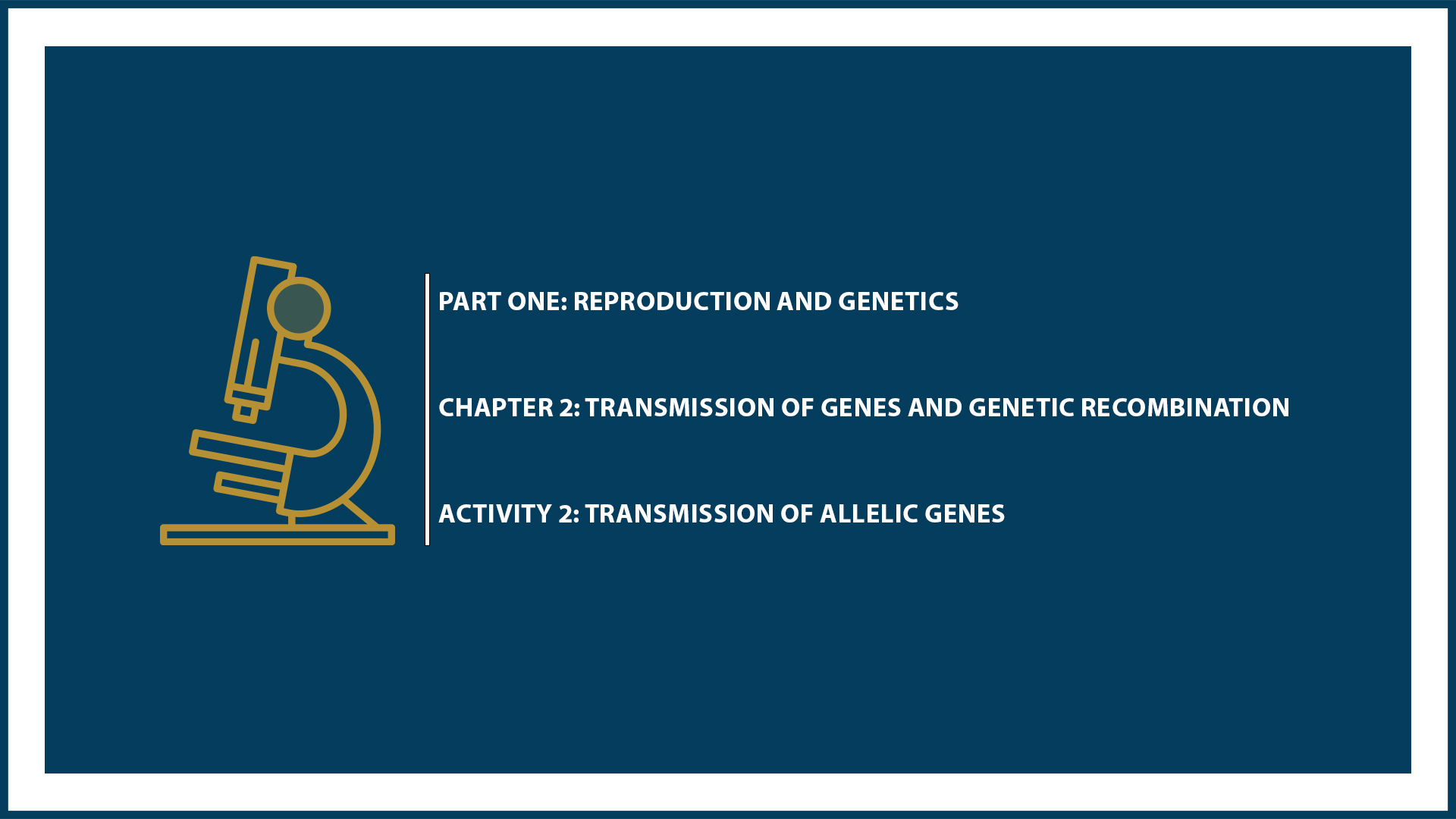 PART ONE: REPRODUCTION AND GENETICS

CHAPTER 2: TRANSMISSION OF GENES AND GENETIC RECOMBINATION

ACTIVITY 2: TRANSMISSION OF ALLELIC GENES